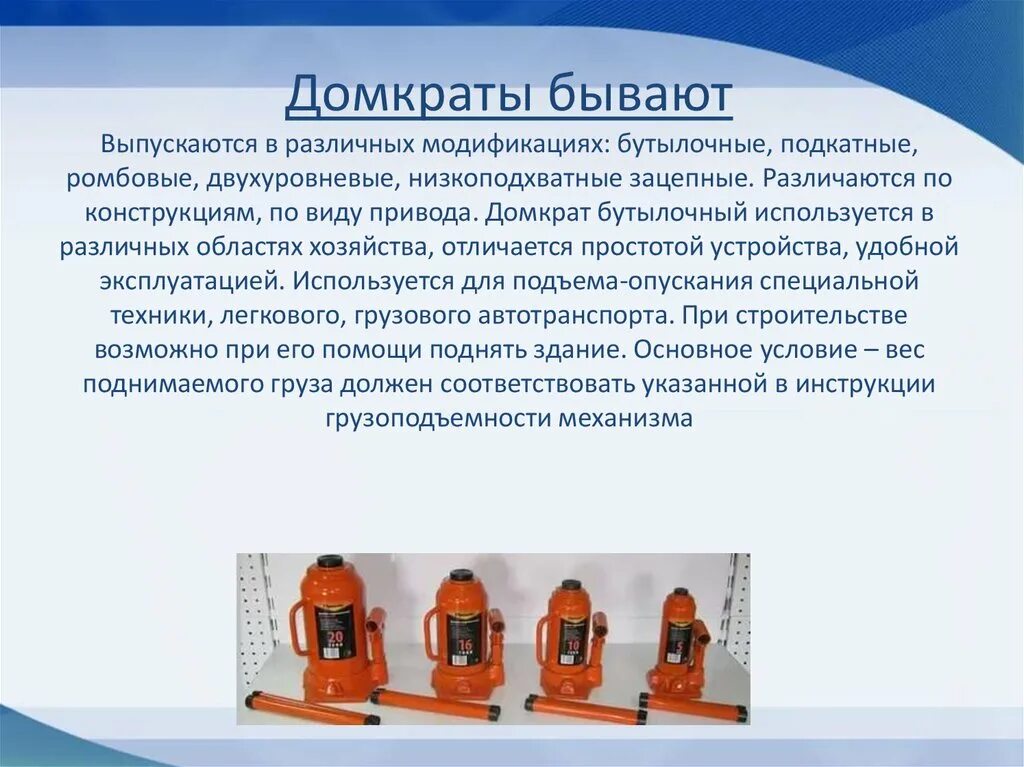 Домкраты бывают

Выпускаются в различных модификациях: бутылочные, подкатные, ромбовые, двухуровневые, низкоподхватные зацепные. Различаются по конструкциям, по виду привода. Домкрат бутылочный используется в различных областях хозяйства, отличается простотой устройства, удобной эксплуатацией. Используется для подъема-опускания специальной техники, легкового, грузового автотранспорта. При строительстве возможно при его помощи поднять здание. Основное условие – вес поднимаемого груза должен соответствовать указанной в инструкции грузоподъемности механизма

20

16

10

5